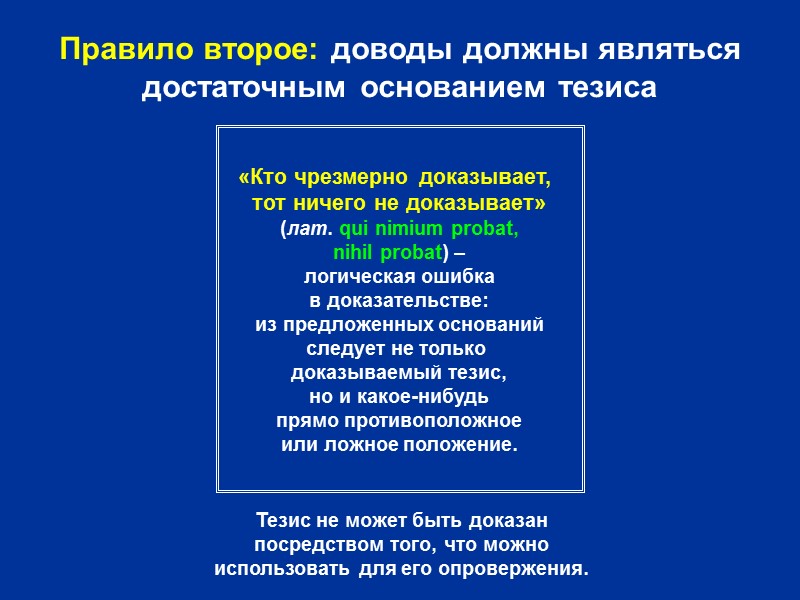 Правило второе: доводы должны являться достаточным основанием тезиса

«Кто чрезмерно доказывает, тот ничего не доказывает» (лат. qui nimium probat, nihil probat) – логическая ошибка в доказательстве: из предложенных оснований следует не только доказываемый тезис, но и какое-нибудь прямо противоположное или ложное положение.

Тезис не может быть доказан посредством того, что можно использовать для его опровержения.